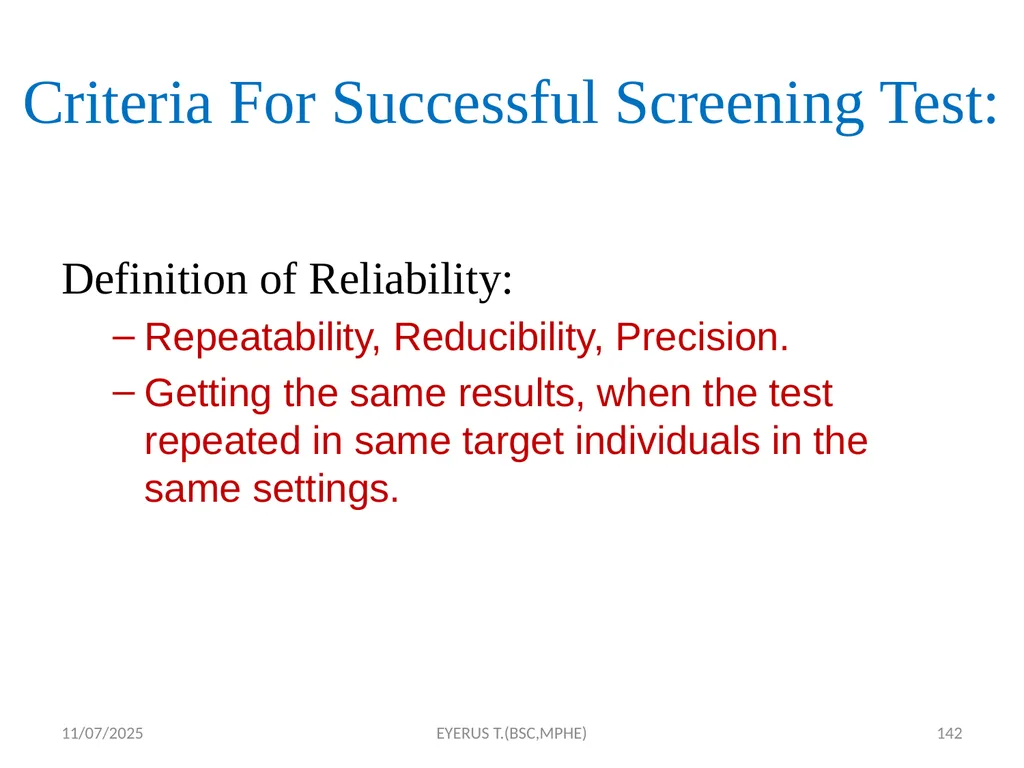 Criteria For Successful Screening Test:

Definition of Reliability:

– Repeatability, Reducibility, Precision.

– Getting the same results, when the test repeated in same target individuals in the same settings.

11/07/2025

EYERUS T.(BSC,MPHE)

142